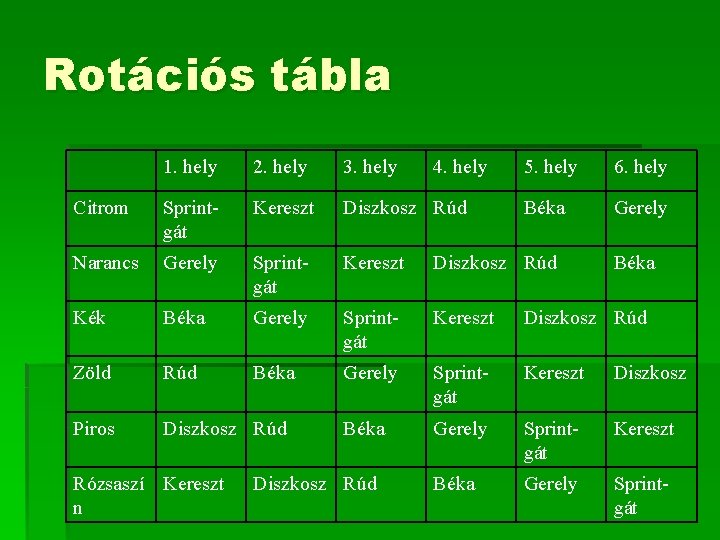 Rotációs tábla

| | 1. hely | 2. hely | 3. hely | 4. hely | 5. hely | 6. hely |
|---|---|---|---|---|---|---|
| Citrom | Sprint-gát | Kereszt | Diszkosz | Rúd | Béka | Gerely |
| Narancs | Gerely | Sprint-gát | Kereszt | Diszkosz | Rúd | Béka |
| Kék | Béka | Gerely | Sprint-gát | Kereszt | Diszkosz | Rúd |
| Zöld | Rúd | Béka | Gerely | Sprint-gát | Kereszt | Diszkosz |
| Piros | Diszkosz | Rúd | Béka | Gerely | Sprint-gát | Kereszt |
| Rózsaszín | Kereszt | Diszkosz | Rúd | Béka | Gerely | Sprint-gát |